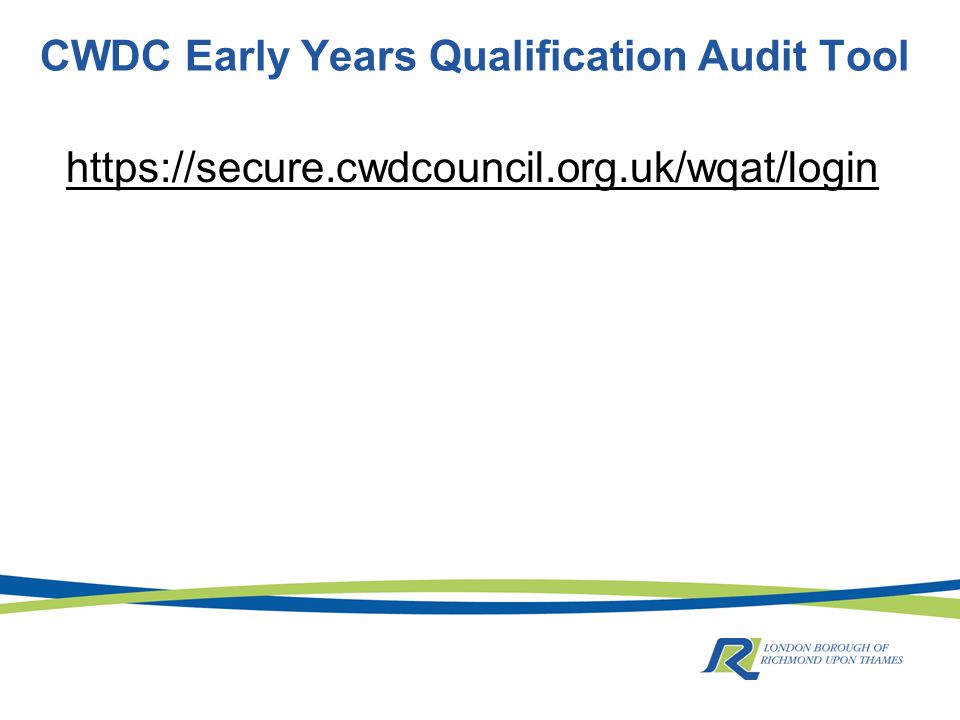 CWDC Early Years Qualification Audit Tool

https://secure.cwdcouncil.org.uk/wqat/login

LONDON BOROUGH OF RICHMOND UPON THAMES